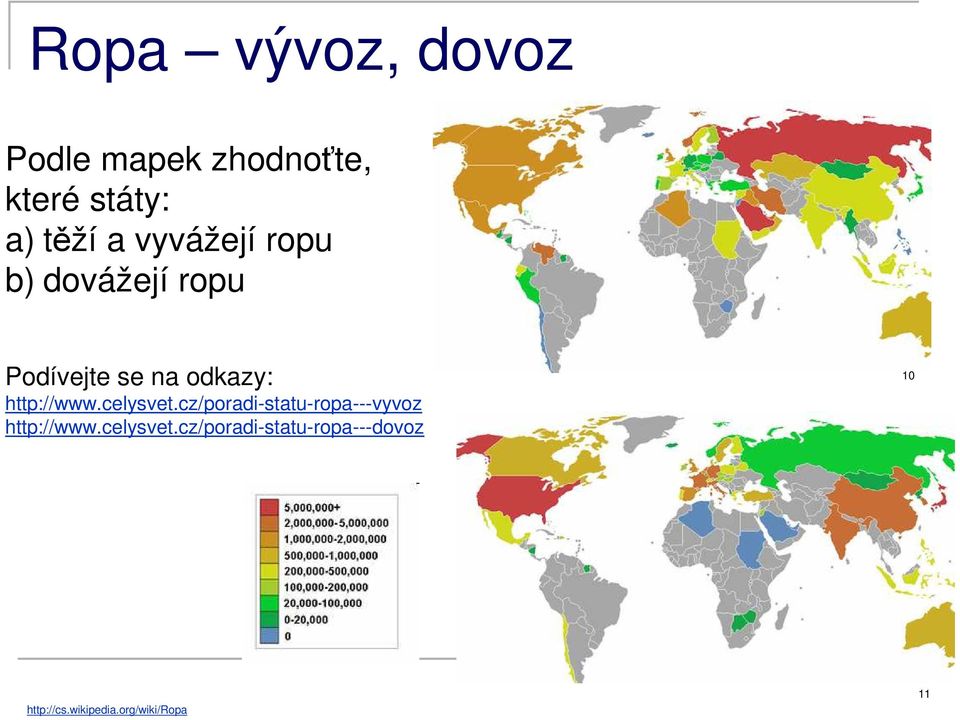 Ropa – vývoz, dovoz

Podle mapek zhodnoťte, které státy:
a) těží a vyvážejí ropu
b) dovážejí ropu

Podívejte se na odkazy:
http://www.celysvet.cz/poradi-statu-ropa---vyvoz
http://www.celysvet.cz/poradi-statu-ropa---dovoz

10

5,000,000+
2,000,000-5,000,000
1,000,000-2,000,000
500,000-1,000,000
200,000-500,000
100,000-200,000
20,000-100,000
0-20,000
0

11

http://cs.wikipedia.org/wiki/Ropa